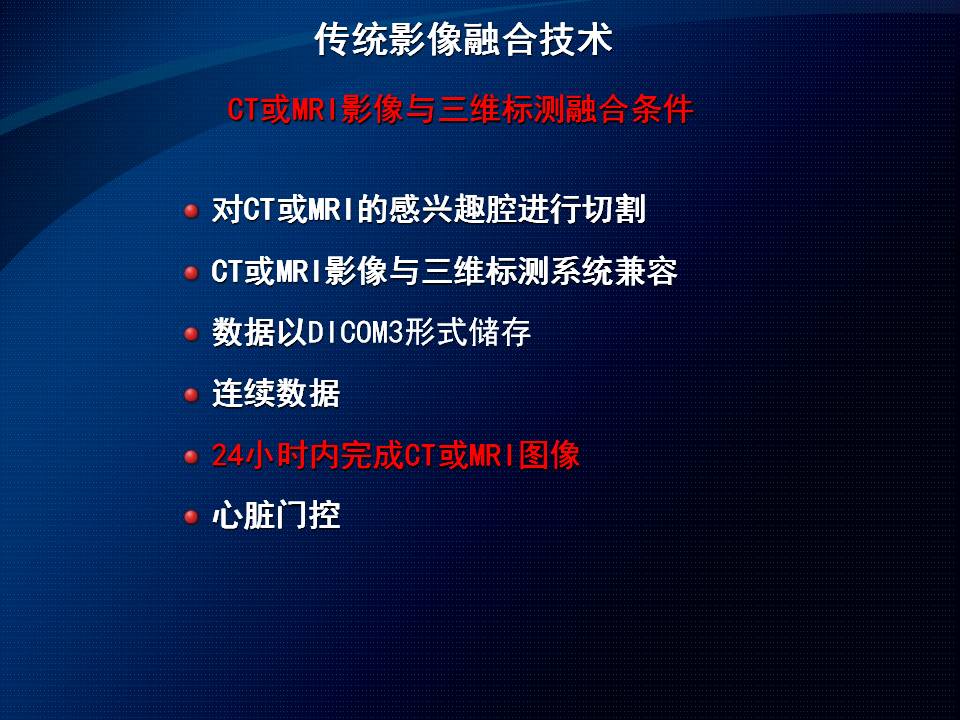 传统影像融合技术

CT或MRI影像与三维标测融合条件

对CT或MRI的感兴趣腔进行切割

CT或MRI影像与三维标测系统兼容

数据以DICOM3形式储存

连续数据

24小时内完成CT或MRI图像

心脏门控